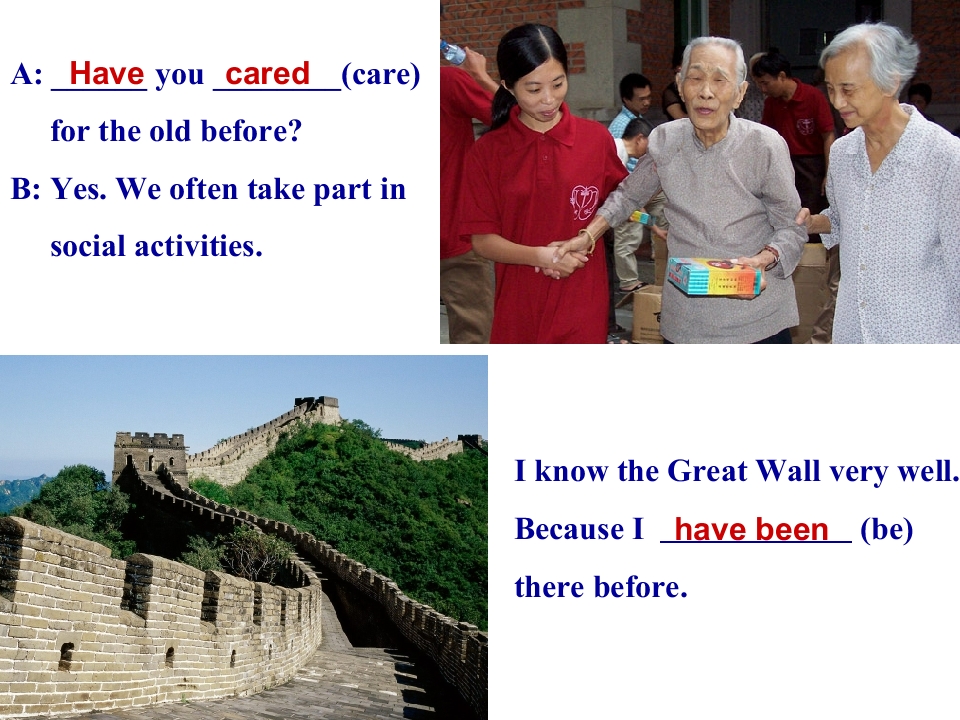 A: Have you cared (care) for the old before?

B: Yes. We often take part in social activities.

I know the Great Wall very well. Because I have been (be) there before.